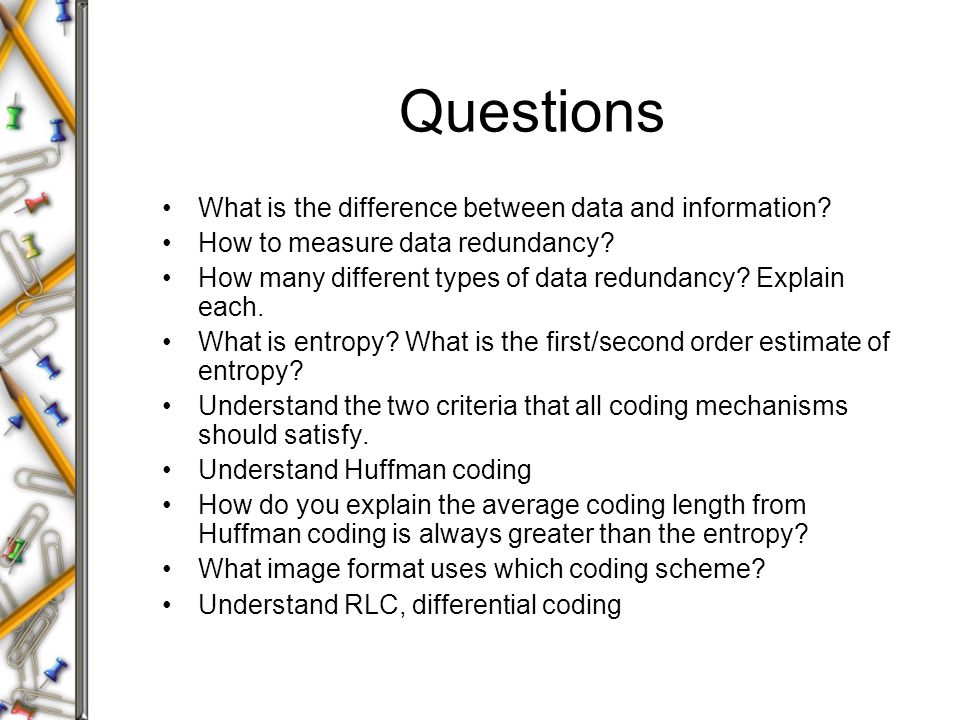 Questions

• What is the difference between data and information?
• How to measure data redundancy?
• How many different types of data redundancy? Explain each.
• What is entropy? What is the first/second order estimate of entropy?
• Understand the two criteria that all coding mechanisms should satisfy.
• Understand Huffman coding
• How do you explain the average coding length from Huffman coding is always greater than the entropy?
• What image format uses which coding scheme?
• Understand RLC, differential coding